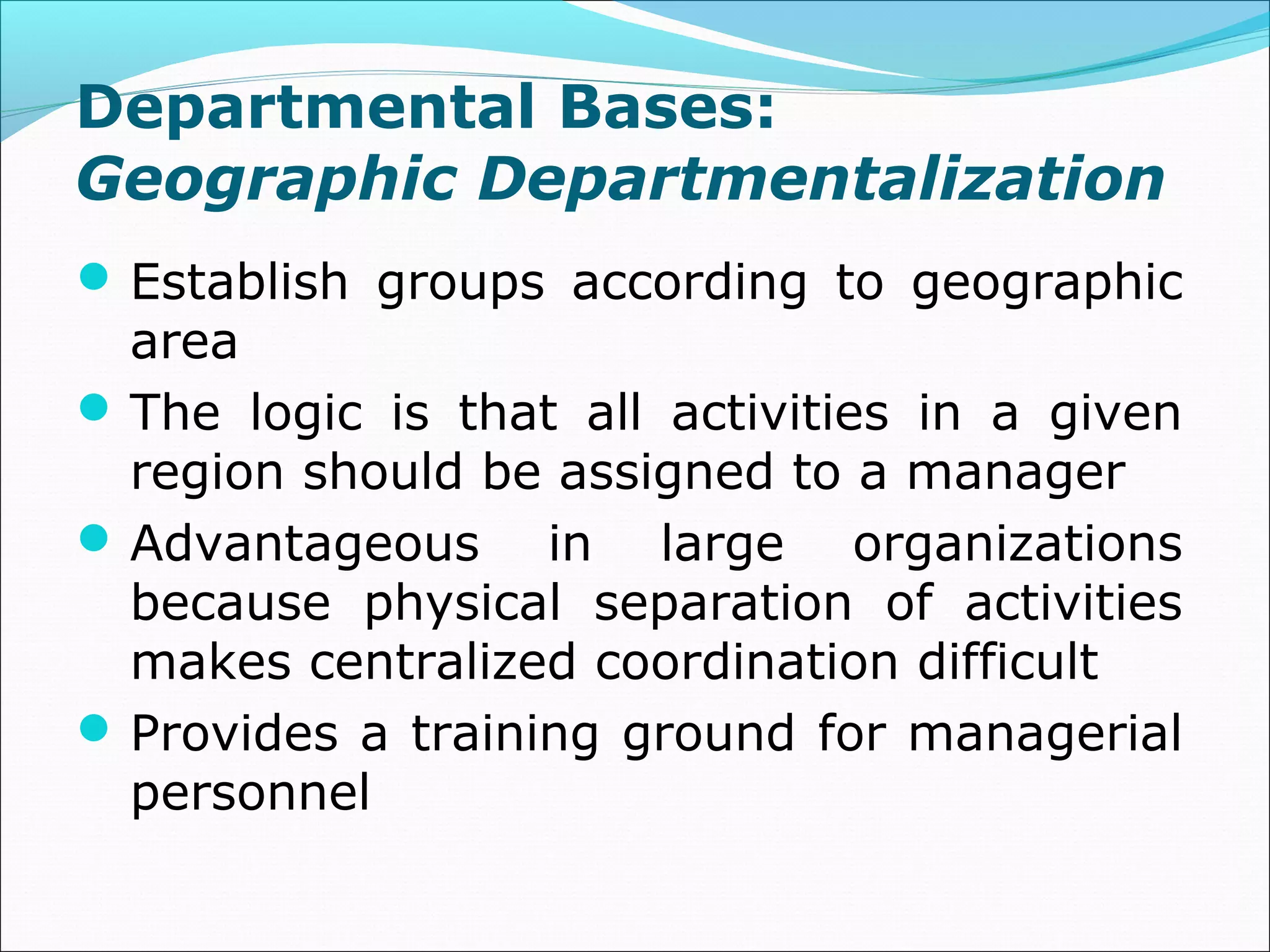 Departmental Bases:
Geographic Departmentalization

- Establish groups according to geographic area
- The logic is that all activities in a given region should be assigned to a manager
- Advantageous in large organizations because physical separation of activities makes centralized coordination difficult
- Provides a training ground for managerial personnel